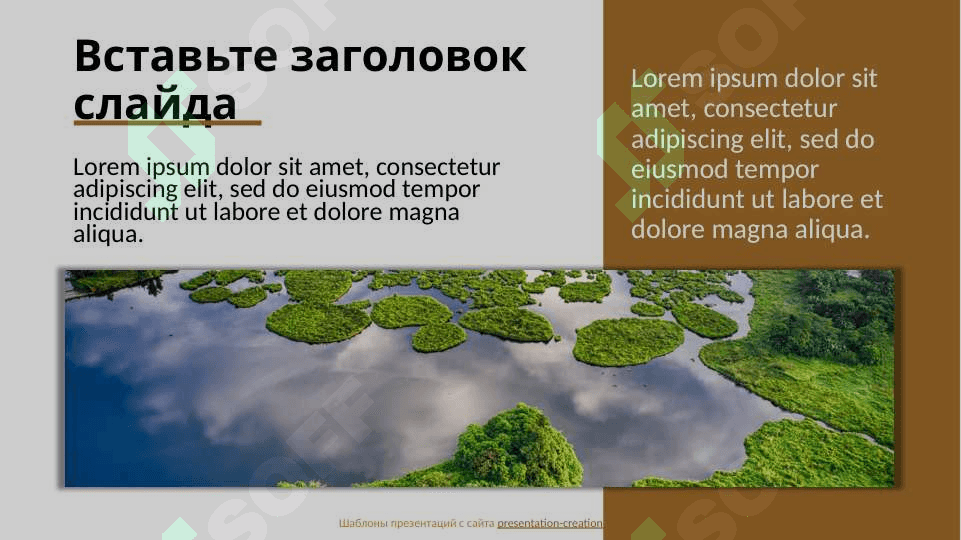 Вставьте заголовок слайда

Lorem ipsum dolor sit amet, consectetur adipiscing elit, sed do eiusmod tempor incididunt ut labore et dolore magna aliqua.

Lorem ipsum dolor sit amet, consectetur adipiscing elit, sed do eiusmod tempor incididunt ut labore et dolore magna aliqua.

Шаблоны презентаций с сайта presentation-creation